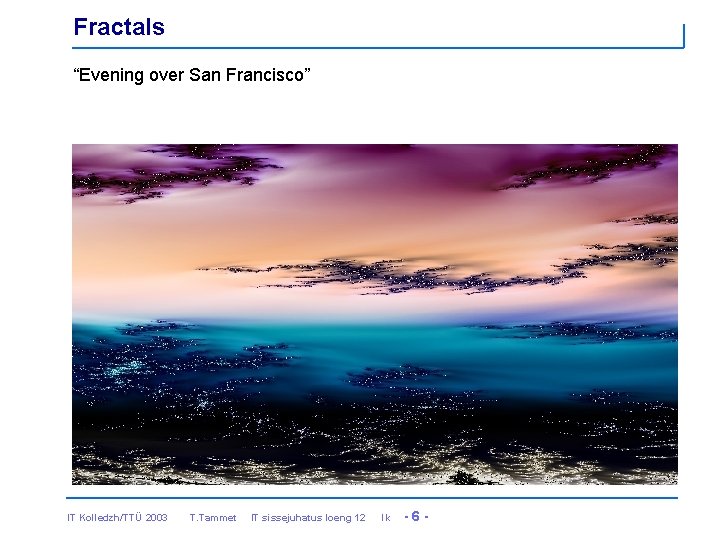 Fractals

“Evening over San Francisco”

IT Kolledzh/TTÜ 2003   T.Tammet   IT sissejuhatus loeng 12   lk   - 6 -